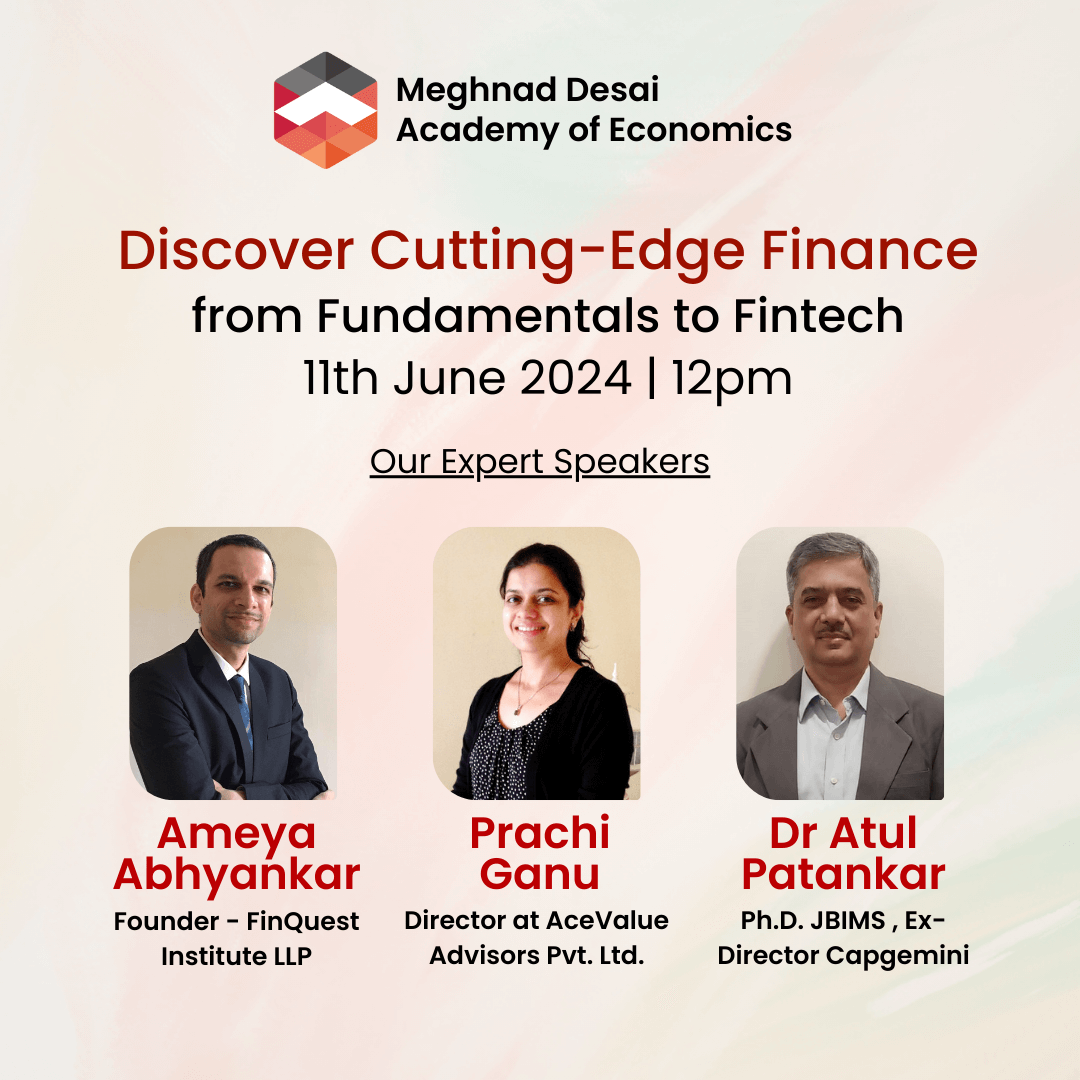 Meghnad Desai Academy of Economics

Discover Cutting-Edge Finance
from Fundamentals to Fintech
11th June 2024 | 12pm

Our Expert Speakers

Ameya Abhyankar
Founder - FinQuest Institute LLP

Prachi Ganu
Director at AceValue Advisors Pvt. Ltd.

Dr Atul Patankar
Ph.D. JBIMS , Ex-Director Capgemini